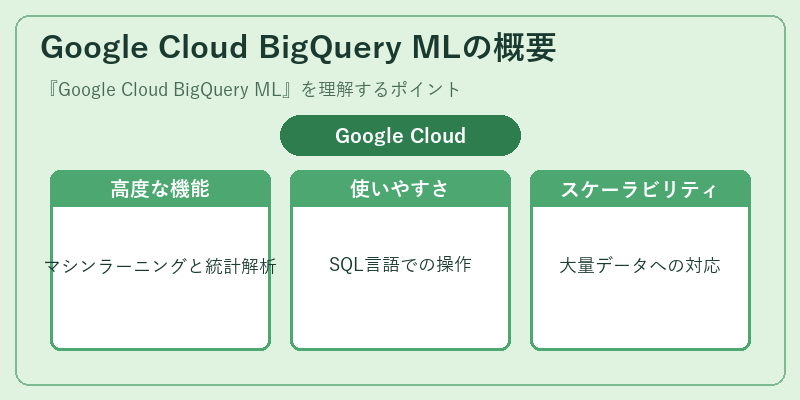 Google Cloud BigQuery MLの概要

『Google Cloud BigQuery ML』を理解するポイント

Google Cloud

高度な機能

マシンラーニングと統計解析

使いやすさ

SQL言語での操作

スケーラビリティ

大量データへの対応